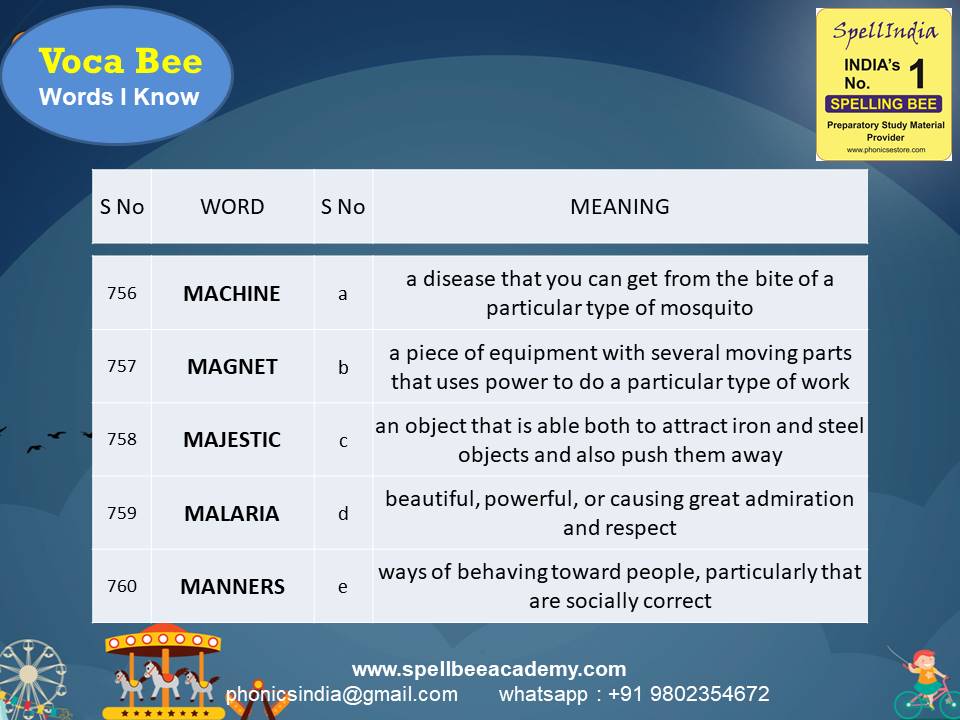 Voca Bee
Words I Know

SpellIndia
INDIA's No. 1
SPELLING BEE
Preparatory Study Material Provider
www.phonicsestore.com

| S No | WORD | S No | MEANING |
|---|---|---|---|
| 756 | MACHINE | a | a disease that you can get from the bite of a particular type of mosquito |
| 757 | MAGNET | b | a piece of equipment with several moving parts that uses power to do a particular type of work |
| 758 | MAJESTIC | c | an object that is able both to attract iron and steel objects and also push them away |
| 759 | MALARIA | d | beautiful, powerful, or causing great admiration and respect |
| 760 | MANNERS | e | ways of behaving toward people, particularly that are socially correct |

www.spellbeeacademy.com
phonicsindia@gmail.com whatsapp : +91 9802354672